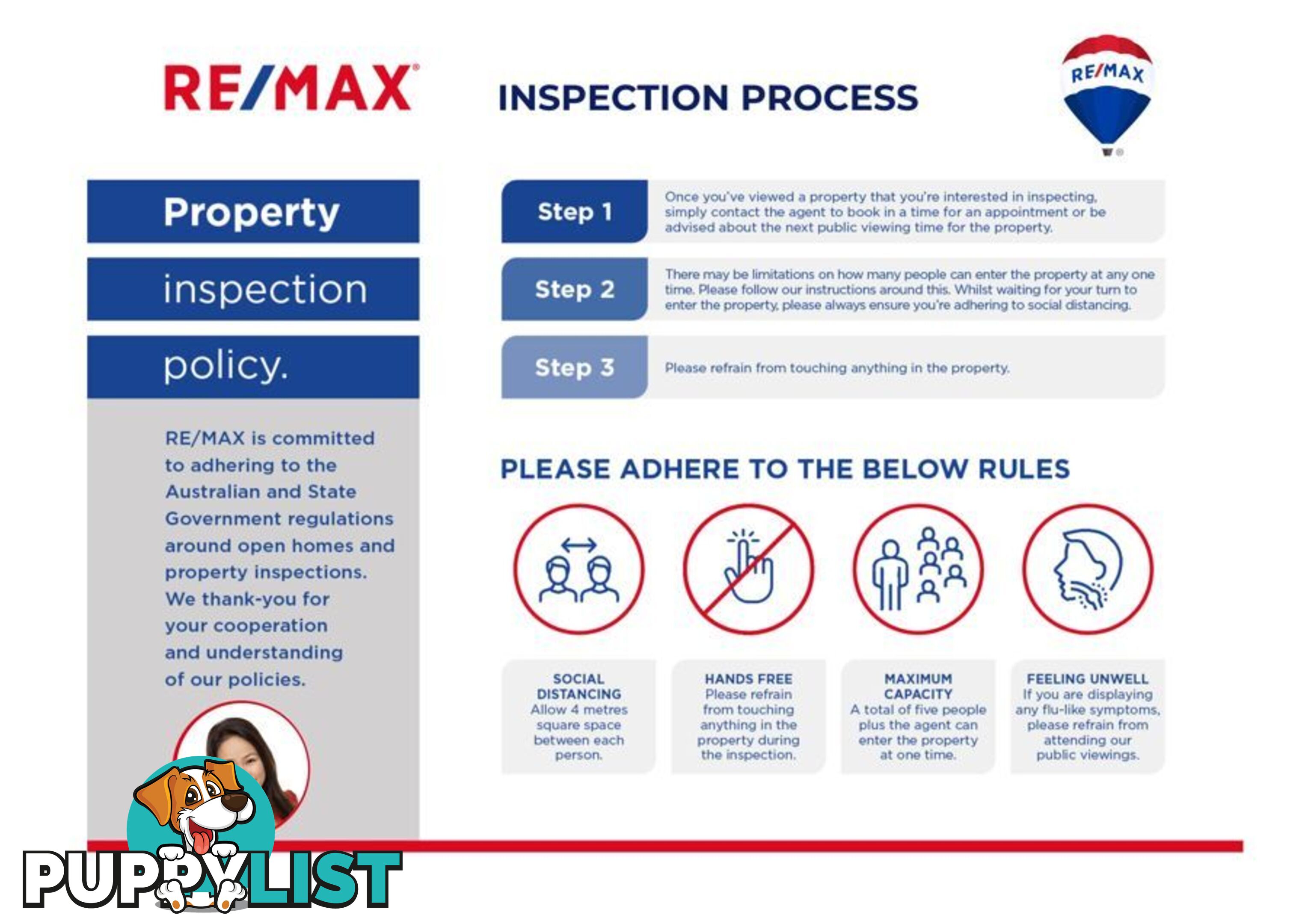 RE/MAX

INSPECTION PROCESS

RE/MAX

Property

inspection

policy.

RE/MAX is committed to adhering to the Australian and State Government regulations around open homes and property inspections. We thank-you for your cooperation and understanding of our policies.

Step 1

Once you've viewed a property that you're interested in inspecting, simply contact the agent to book in a time for an appointment or be advised about the next public viewing time for the property.

Step 2

There may be limitations on how many people can enter the property at any one time. Please follow our instructions around this. Whilst waiting for your turn to enter the property, please always ensure you're adhering to social distancing.

Step 3

Please refrain from touching anything in the property.

PLEASE ADHERE TO THE BELOW RULES

SOCIAL DISTANCING
Allow 4 metres square space between each person.

HANDS FREE
Please refrain from touching anything in the property during the inspection.

MAXIMUM CAPACITY
A total of five people plus the agent can enter the property at one time.

FEELING UNWELL
If you are displaying any flu-like symptoms, please refrain from attending our public viewings.

PUPPYLIST